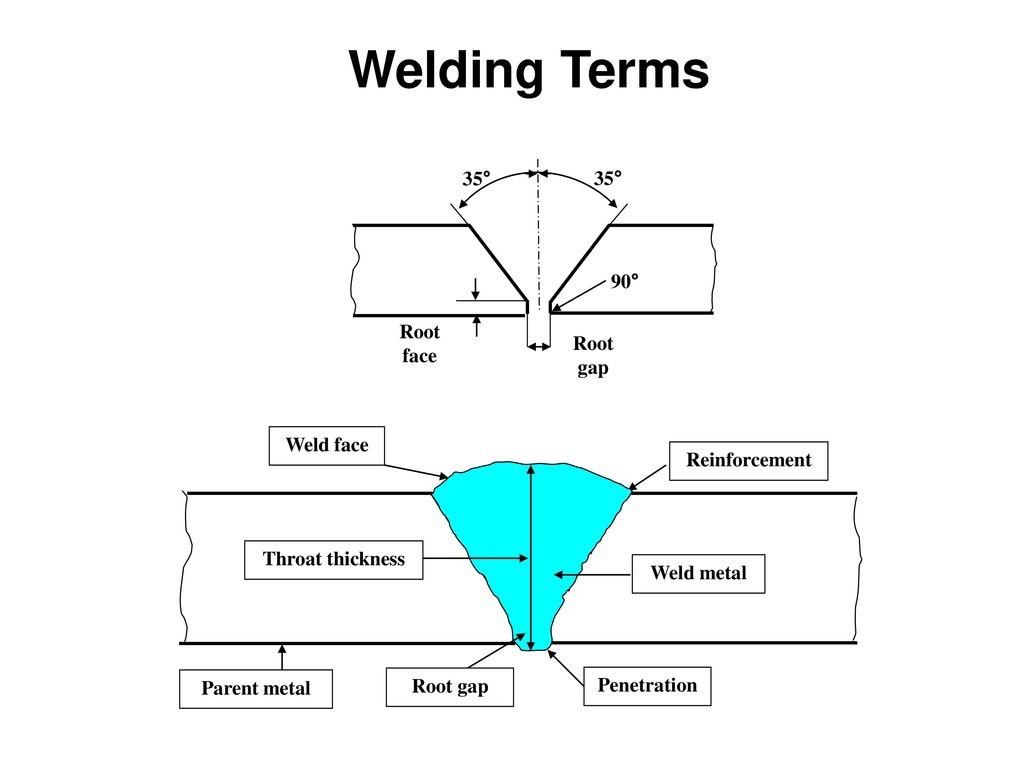 Welding Terms

35°

35°

90°

Root face

Root gap

Weld face

Reinforcement

Throat thickness

Weld metal

Parent metal

Root gap

Penetration